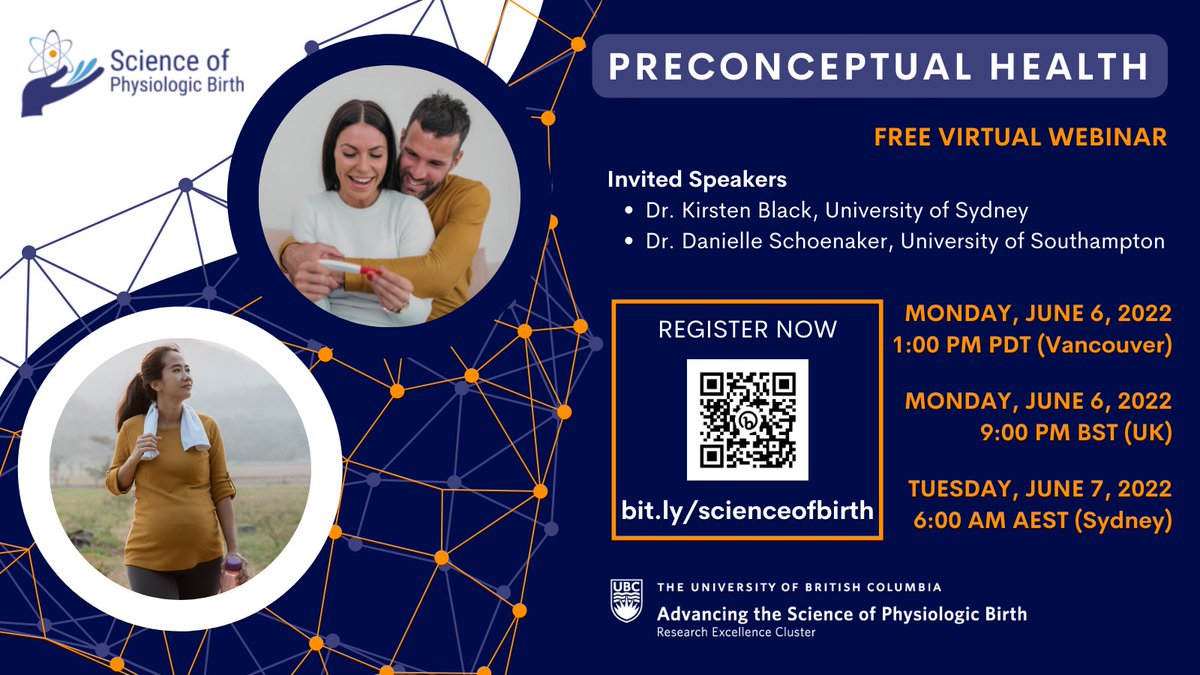 Science of Physiologic Birth

PRECONCEPTUAL HEALTH

FREE VIRTUAL WEBINAR

Invited Speakers
• Dr. Kirsten Black, University of Sydney
• Dr. Danielle Schoenaker, University of Southampton

REGISTER NOW

bit.ly/scienceofbirth

MONDAY, JUNE 6, 2022
1:00 PM PDT (Vancouver)

MONDAY, JUNE 6, 2022
9:00 PM BST (UK)

TUESDAY, JUNE 7, 2022
6:00 AM AEST (Sydney)

UBC THE UNIVERSITY OF BRITISH COLUMBIA
Advancing the Science of Physiologic Birth
Research Excellence Cluster